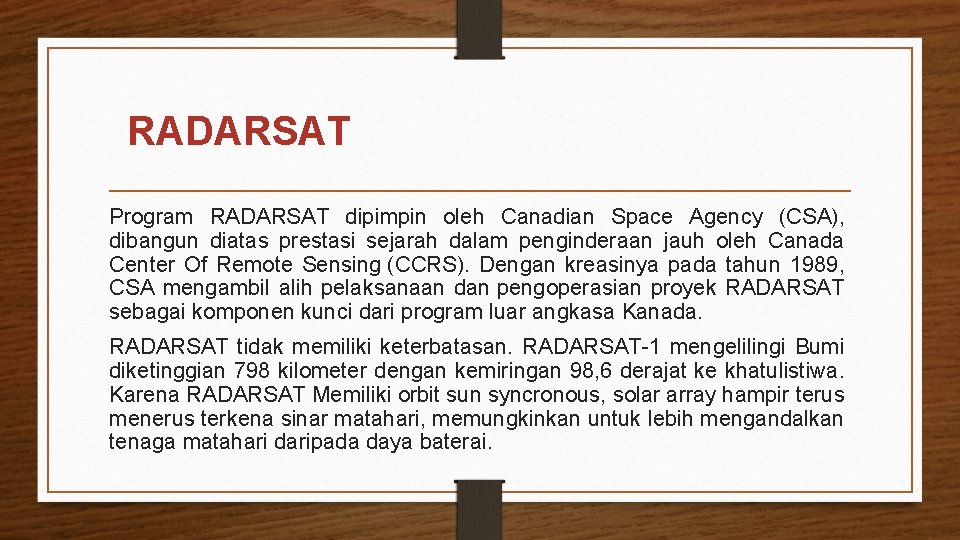 RADARSAT

Program RADARSAT dipimpin oleh Canadian Space Agency (CSA), dibangun diatas prestasi sejarah dalam penginderaan jauh oleh Canada Center Of Remote Sensing (CCRS). Dengan kreasinya pada tahun 1989, CSA mengambil alih pelaksanaan dan pengoperasian proyek RADARSAT sebagai komponen kunci dari program luar angkasa Kanada.

RADARSAT tidak memiliki keterbatasan. RADARSAT-1 mengelilingi Bumi diketinggian 798 kilometer dengan kemiringan 98,6 derajat ke khatulistiwa. Karena RADARSAT Memiliki orbit sun syncronous, solar array hampir terus menerus terkena sinar matahari, memungkinkan untuk lebih mengandalkan tenaga matahari daripada daya baterai.